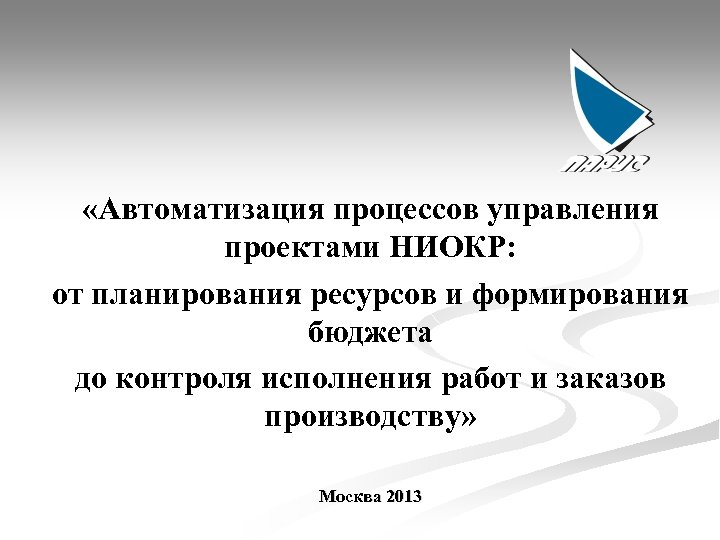 ПАРУС

«Автоматизация процессов управления проектами НИОКР:

от планирования ресурсов и формирования бюджета

до контроля исполнения работ и заказов производству»

Москва 2013